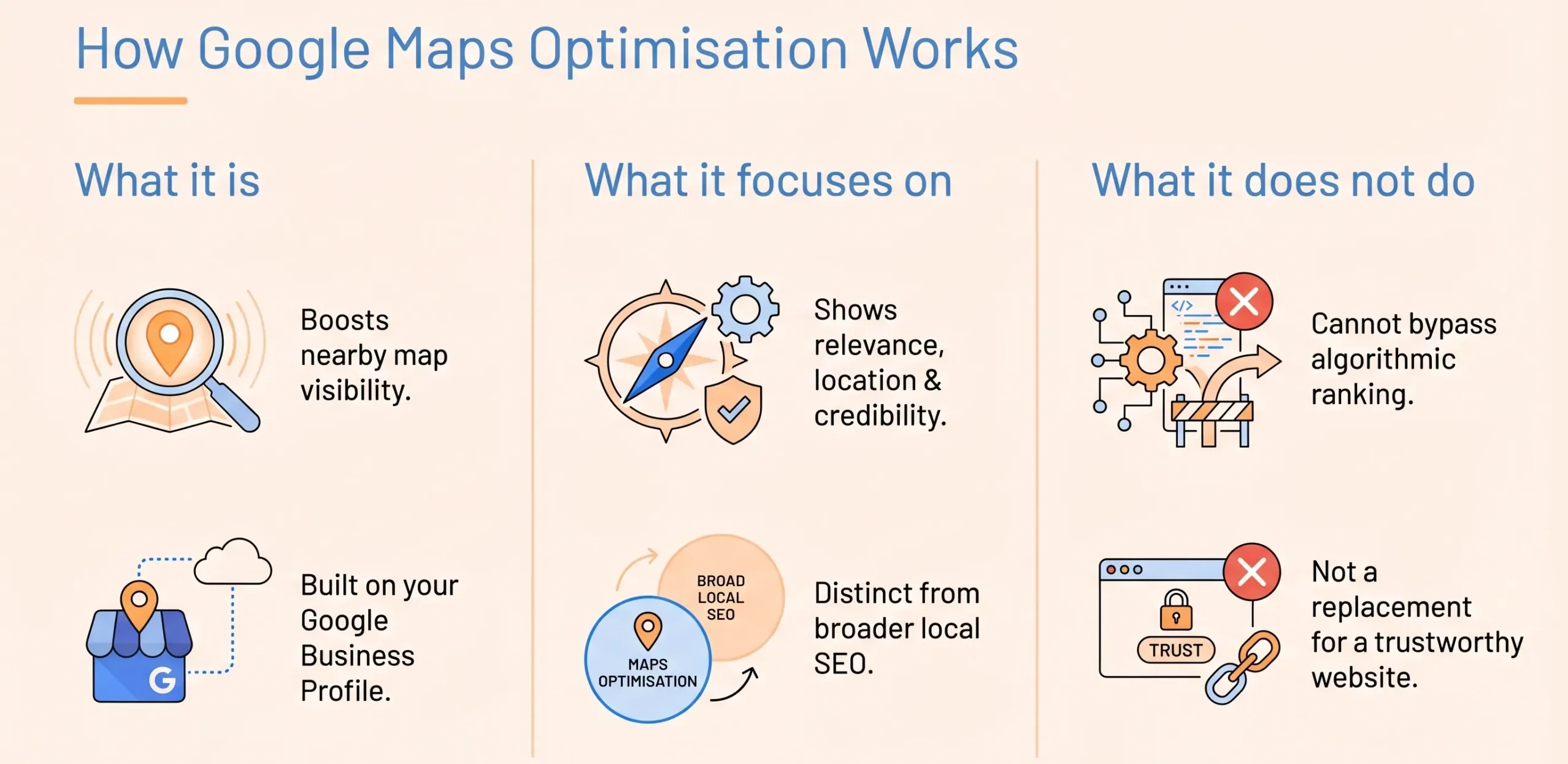 How Google Maps Optimisation Works

What it is

Boosts nearby map visibility.

G

Built on your Google Business Profile.

What it focuses on

Shows relevance, location & credibility.

BROAD LOCAL SEO

MAPS OPTIMISATION

Distinct from broader local SEO.

What it does not do

</>

Cannot bypass algorithmic ranking.

TRUST

Not a replacement for a trustworthy website.